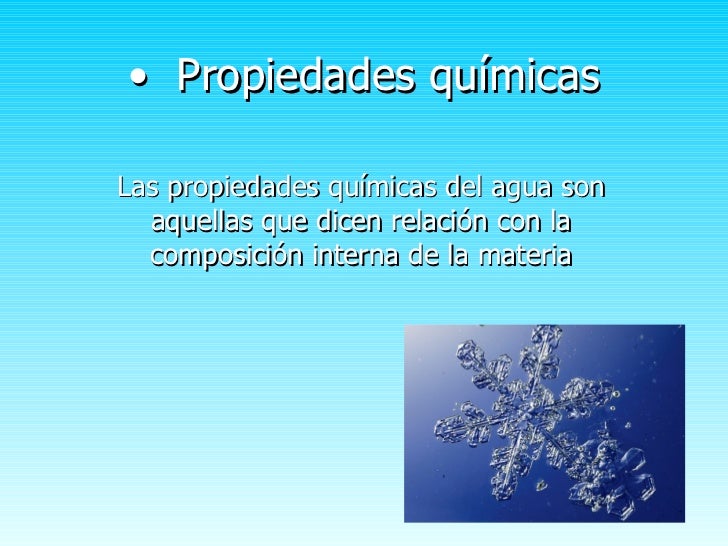 • Propiedades químicas

Las propiedades químicas del agua son aquellas que dicen relación con la composición interna de la materia